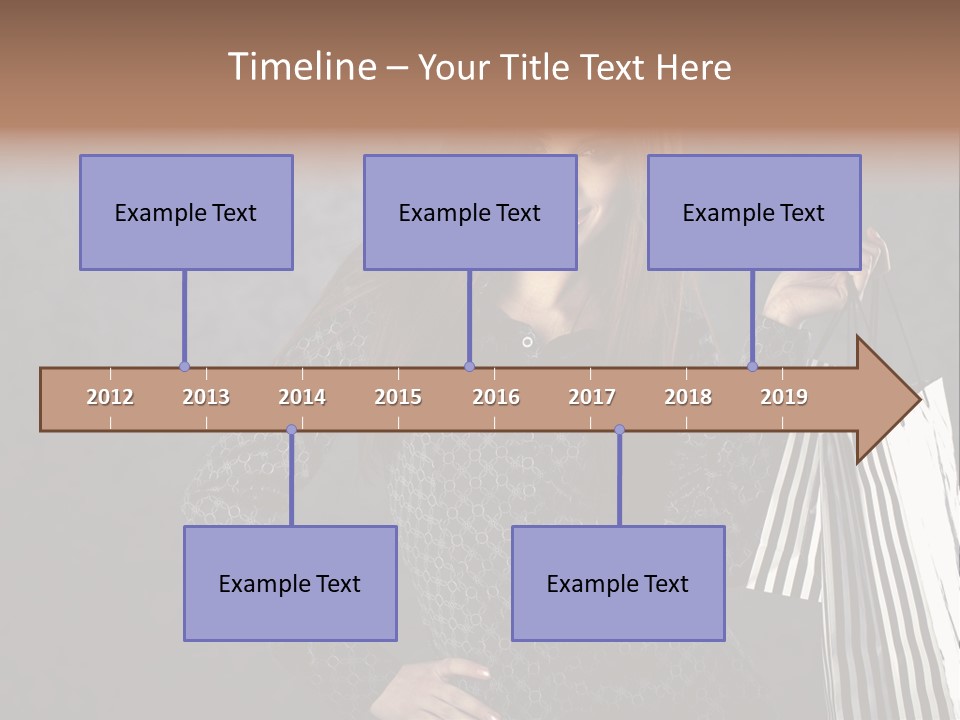 Timeline – Your Title Text Here

Example Text

Example Text

Example Text

2012 2013 2014 2015 2016 2017 2018 2019

Example Text

Example Text